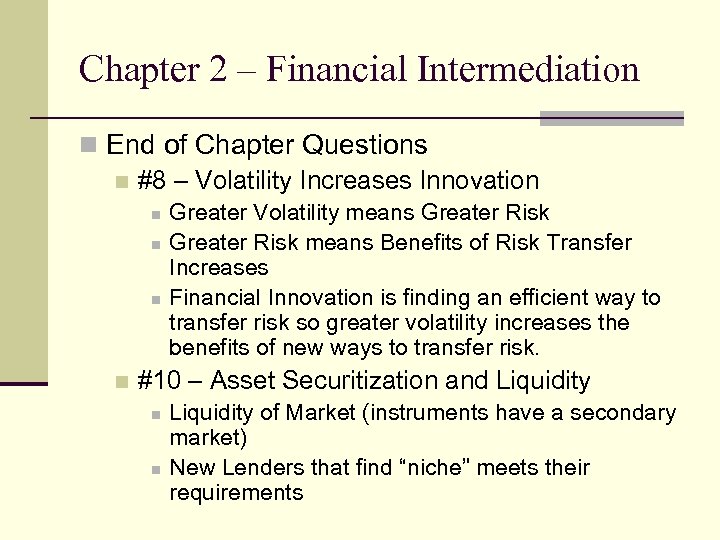 Chapter 2 – Financial Intermediation

End of Chapter Questions

#8 – Volatility Increases Innovation

Greater Volatility means Greater Risk

Greater Risk means Benefits of Risk Transfer Increases

Financial Innovation is finding an efficient way to transfer risk so greater volatility increases the benefits of new ways to transfer risk.

#10 – Asset Securitization and Liquidity

Liquidity of Market (instruments have a secondary market)

New Lenders that find “niche” meets their requirements